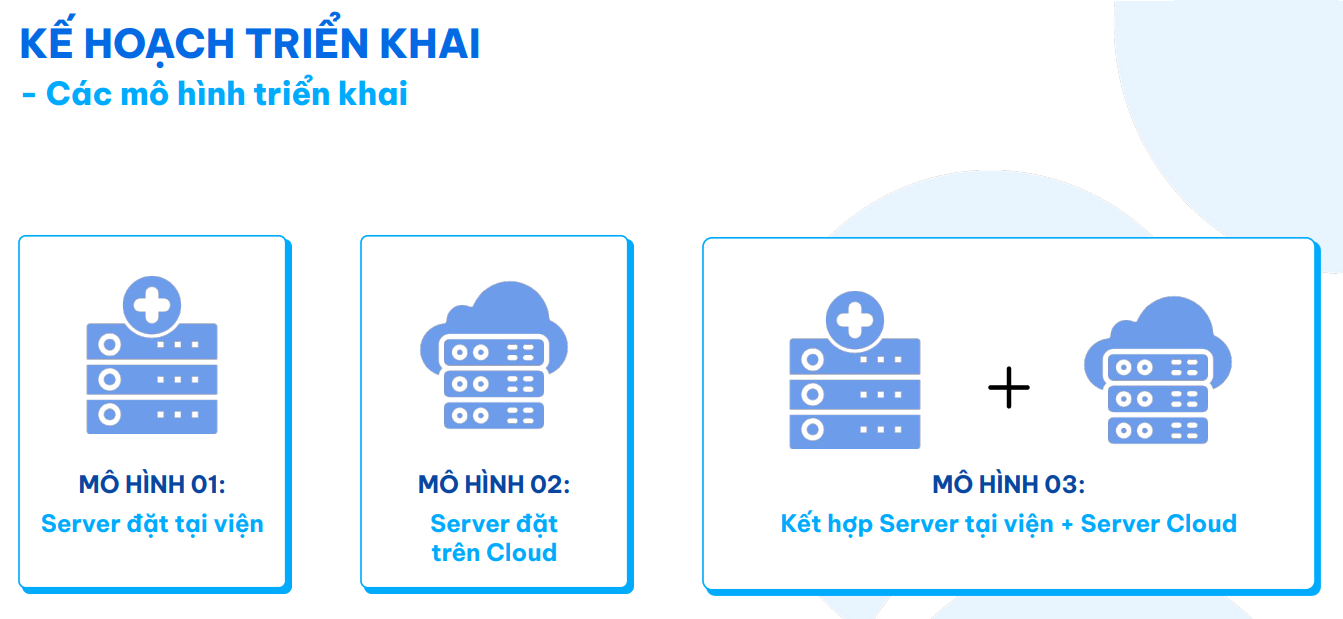 KẾ HOẠCH TRIỂN KHAI
- Các mô hình triển khai

MÔ HÌNH 01:
Server đặt tại viện

MÔ HÌNH 02:
Server đặt trên Cloud

+

MÔ HÌNH 03:
Kết hợp Server tại viện + Server Cloud